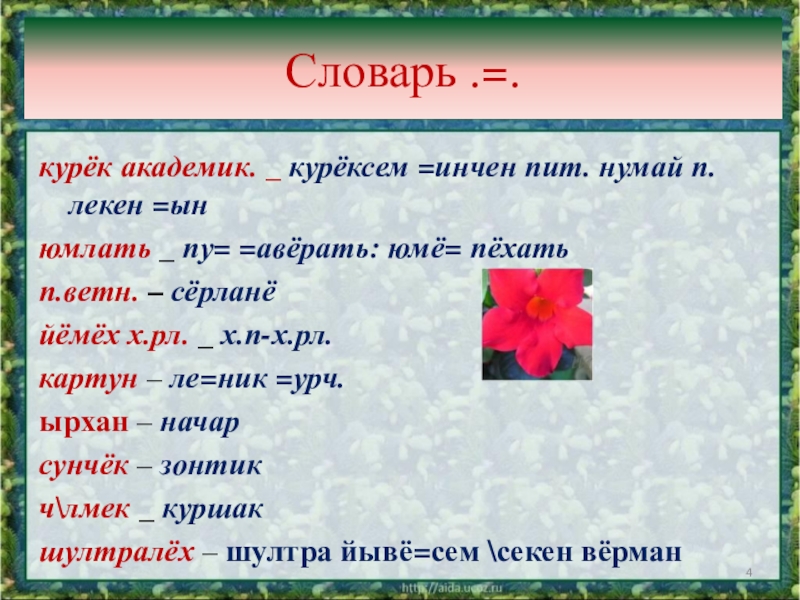 Словарь .=.

курёк академик. _ курёксем =инчен пит. нумай п. лекен =ын

юмлать _ пу= =авёрать: юмё= пёхать

п.ветн. – сёрланё

йёмёх х.рл. _ х.п-х.рл.

картун – ле=ник =урч.

ырхан – начар

сунчёк – зонтик

ч\лмек _ куршак

шултралёх – шултра йывё=сем \секен вёрман

4

http://aida.ucoz.ru